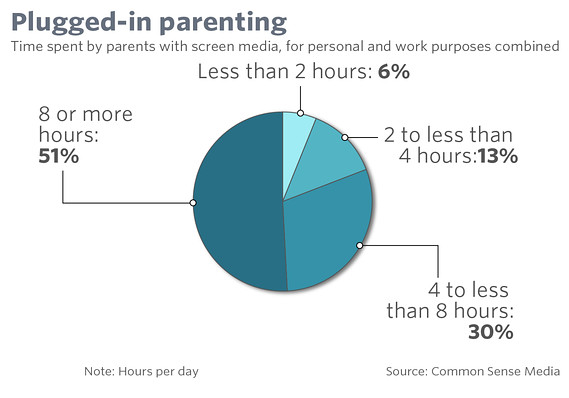 Plugged-in parenting

Time spent by parents with screen media, for personal and work purposes combined

Less than 2 hours: 6%

8 or more hours: 51%

2 to less than 4 hours:13%

4 to less than 8 hours: 30%

Note: Hours per day

Source: Common Sense Media